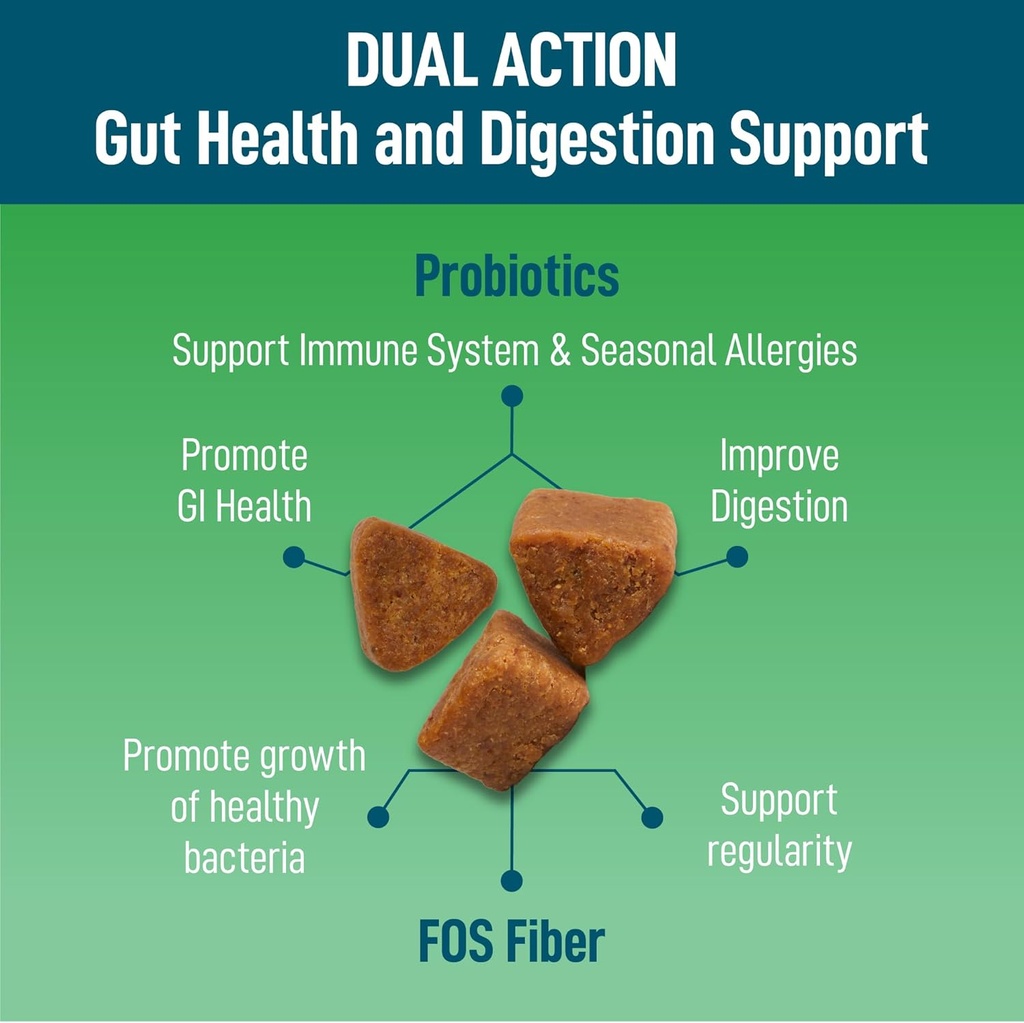 DUAL ACTION
Gut Health and Digestion Support

Probiotics

Support Immune System & Seasonal Allergies

Promote GI Health

Improve Digestion

Promote growth of healthy bacteria

Support regularity

FOS Fiber